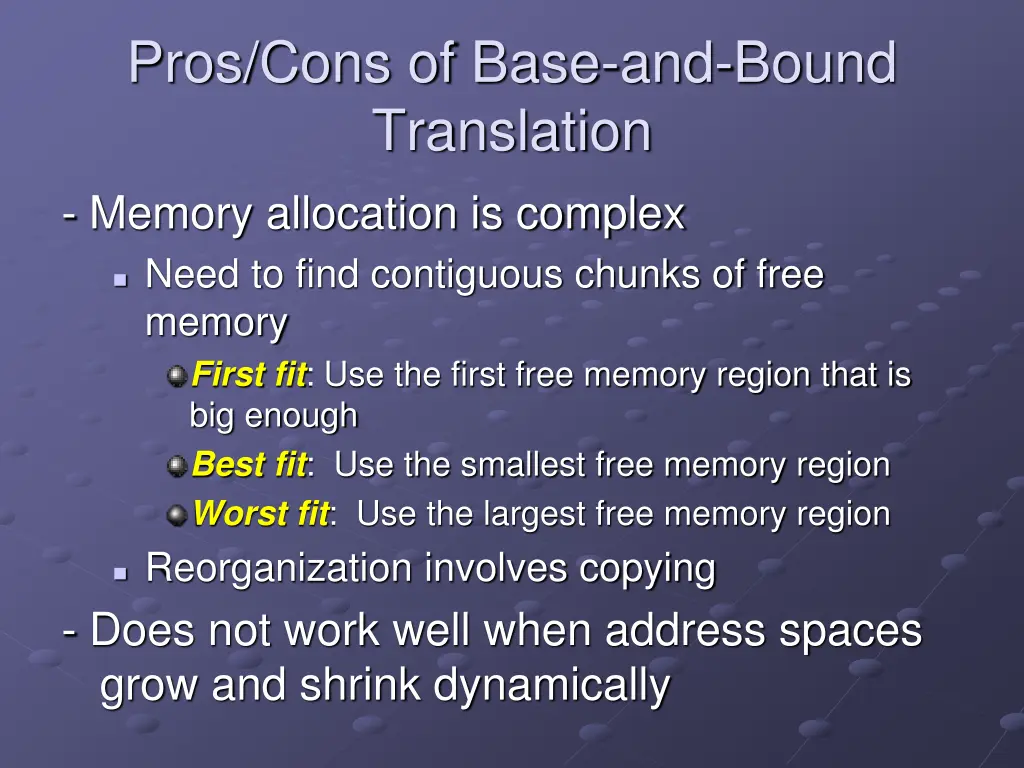 Pros/Cons of Base-and-Bound Translation

- Memory allocation is complex

Need to find contiguous chunks of free memory

First fit: Use the first free memory region that is big enough

Best fit: Use the smallest free memory region

Worst fit: Use the largest free memory region

Reorganization involves copying

- Does not work well when address spaces grow and shrink dynamically